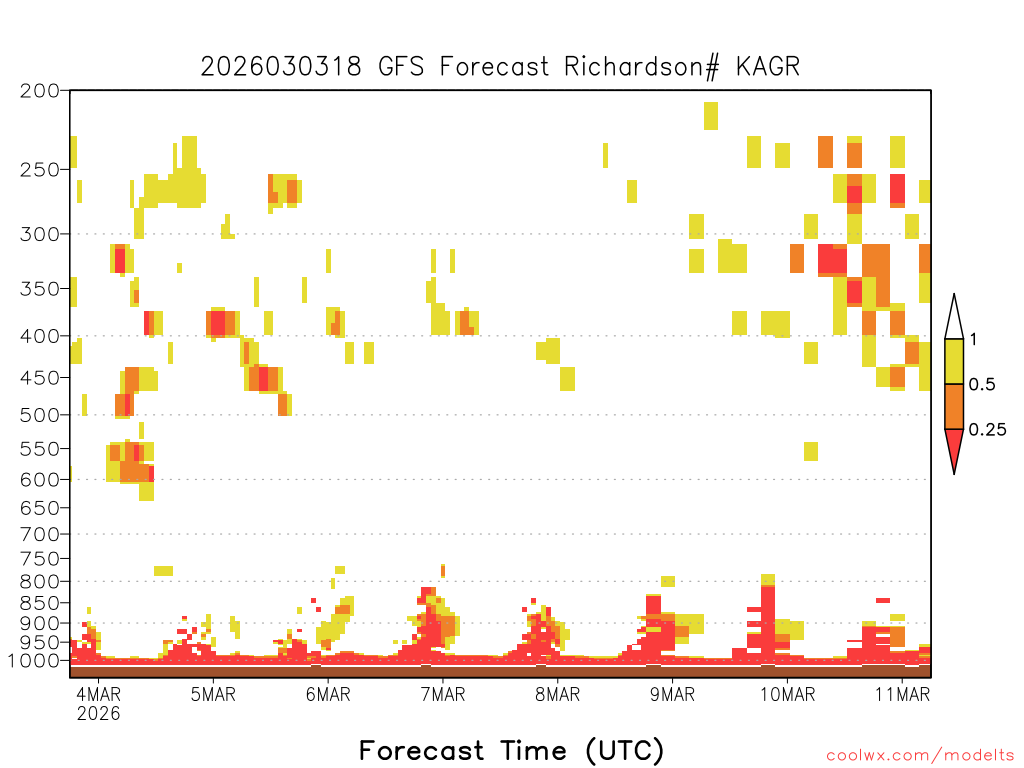 2026030318 GFS Forecast Richardson# KAGR

200
250
300
350
400
450
500
550
600
650
700
750
800
850
900
950
1000

1
0.5
0.25

4MAR
2026
5MAR
6MAR
7MAR
8MAR
9MAR
10MAR
11MAR

Forecast Time (UTC)

coolwx.com/modelts